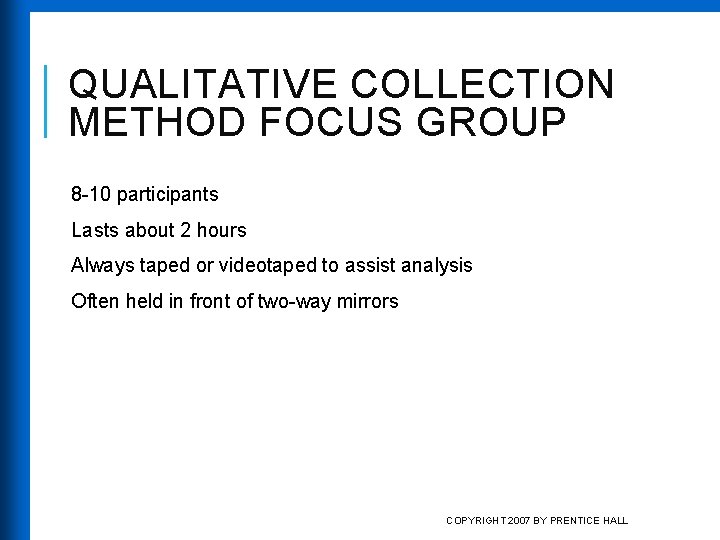 QUALITATIVE COLLECTION METHOD FOCUS GROUP

8-10 participants

Lasts about 2 hours

Always taped or videotaped to assist analysis

Often held in front of two-way mirrors

COPYRIGHT 2007 BY PRENTICE HALL